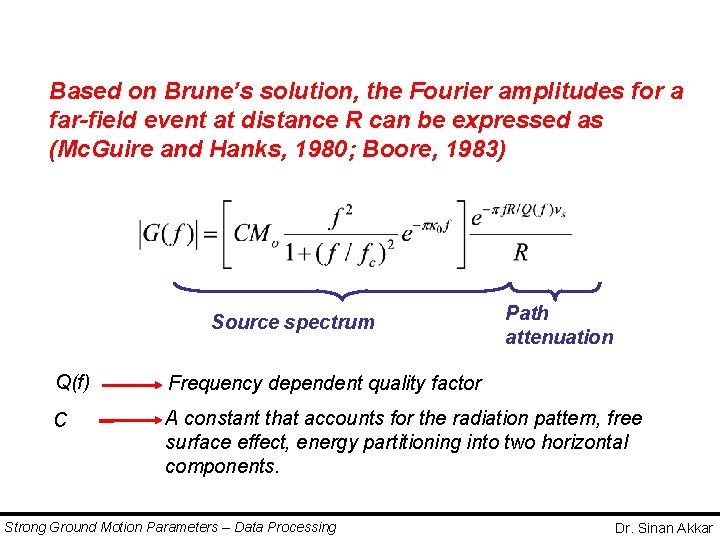 Based on Brune's solution, the Fourier amplitudes for a far-field event at distance R can be expressed as (McGuire and Hanks, 1980; Boore, 1983)

$|G(f)| = \left[ CM_o \frac{f^2}{1+(f/f_c)^2} e^{-\pi \kappa_0 f} \right] \frac{e^{-\pi f R / Q(f) v_s}}{R}$

Source spectrum

Path attenuation

Q(f) Frequency dependent quality factor

C A constant that accounts for the radiation pattern, free surface effect, energy partitioning into two horizontal components.

Strong Ground Motion Parameters – Data Processing

Dr. Sinan Akkar